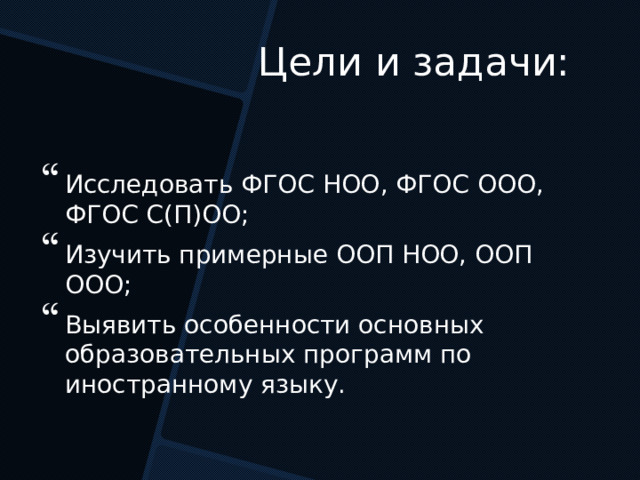 Цели и задачи:

“ Исследовать ФГОС НОО, ФГОС ООО, ФГОС С(П)ОО;
“ Изучить примерные ООП НОО, ООП ООО;
“ Выявить особенности основных образовательных программ по иностранному языку.